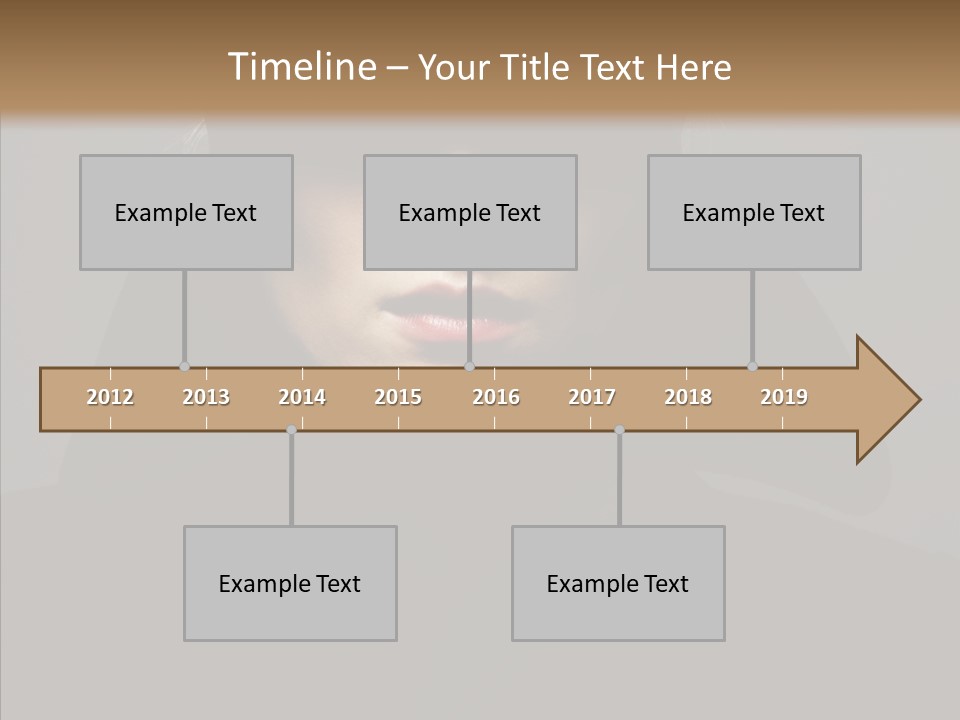 Timeline – Your Title Text Here

Example Text

Example Text

Example Text

2012 2013 2014 2015 2016 2017 2018 2019

Example Text

Example Text